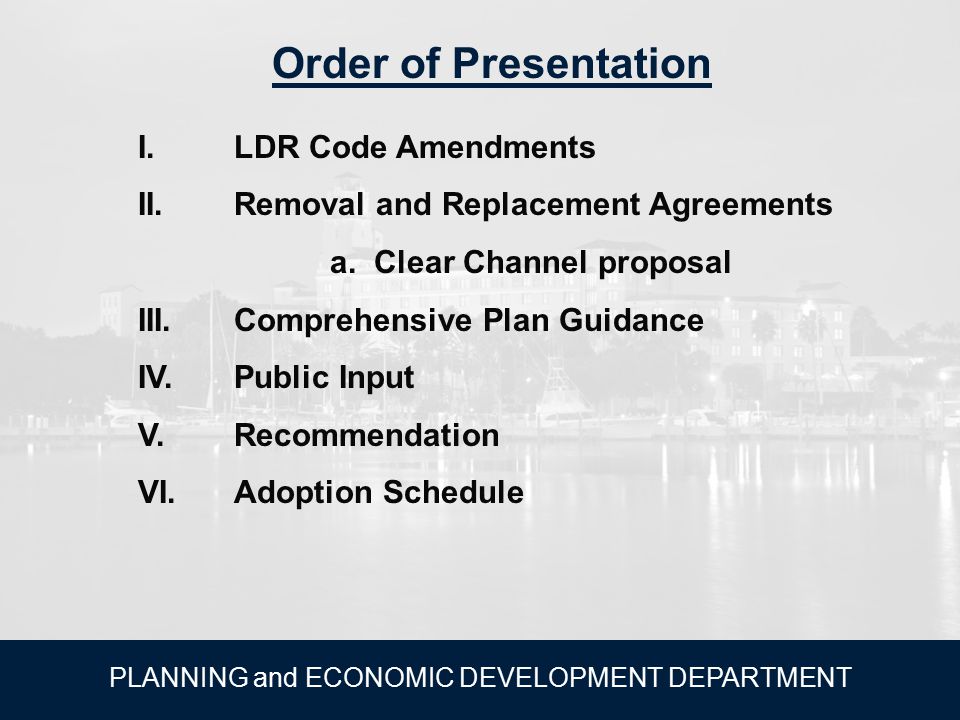 Order of Presentation

I. LDR Code Amendments

II. Removal and Replacement Agreements

a. Clear Channel proposal

III. Comprehensive Plan Guidance

IV. Public Input

V. Recommendation

VI. Adoption Schedule

PLANNING and ECONOMIC DEVELOPMENT DEPARTMENT